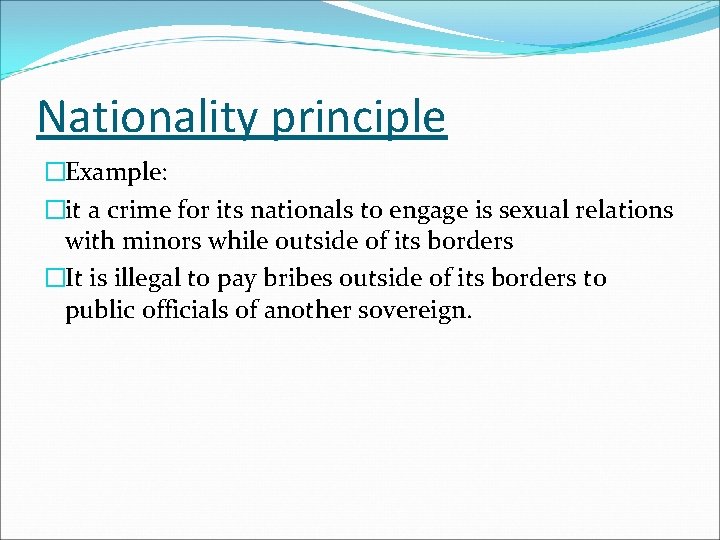 Nationality principle

□Example:

□it a crime for its nationals to engage is sexual relations with minors while outside of its borders

□It is illegal to pay bribes outside of its borders to public officials of another sovereign.